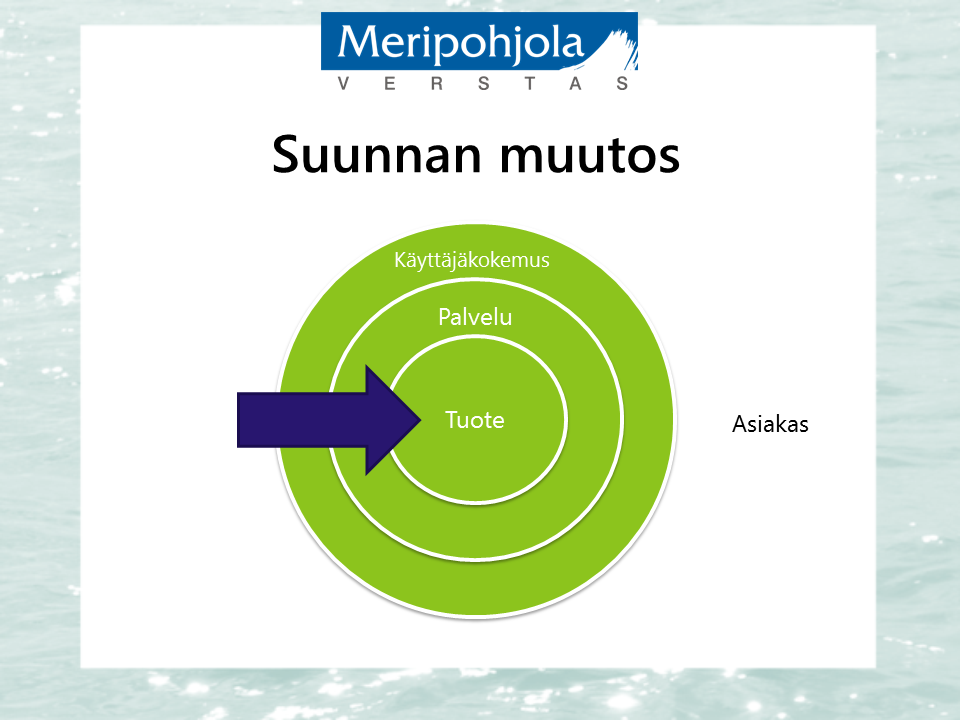 Meripohjola
V E R S T A S

Suunnan muutos

Käyttäjäkokemus

Palvelu

Tuote

Asiakas